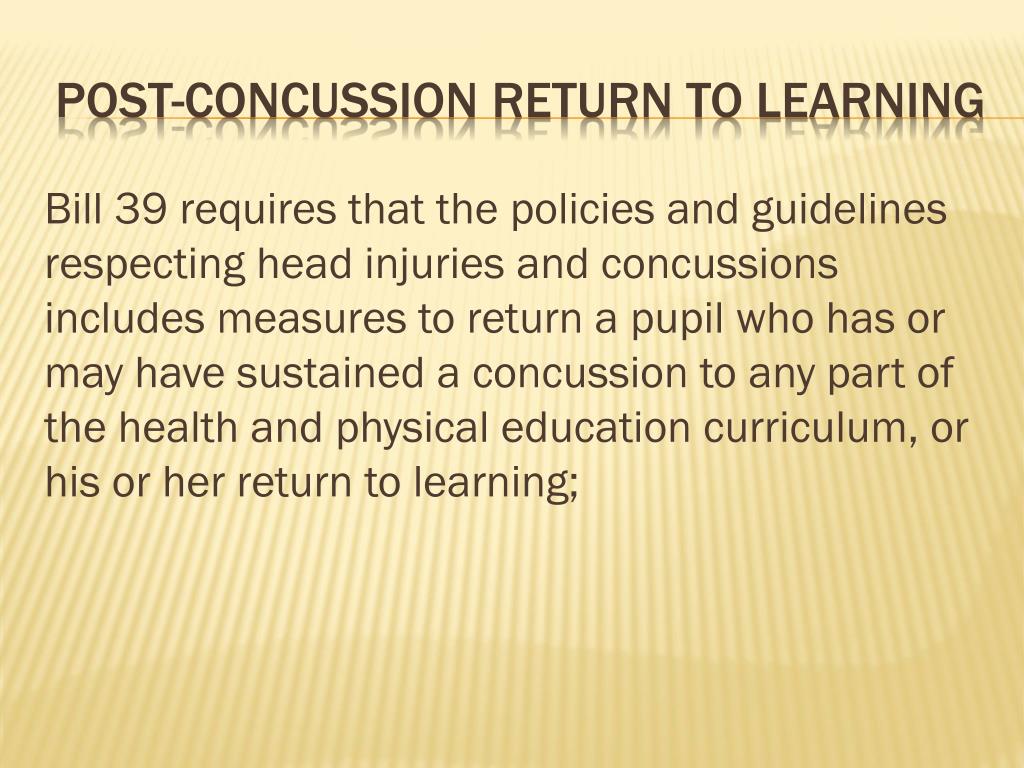 POST-CONCUSSION RETURN TO LEARNING

Bill 39 requires that the policies and guidelines respecting head injuries and concussions includes measures to return a pupil who has or may have sustained a concussion to any part of the health and physical education curriculum, or his or her return to learning;